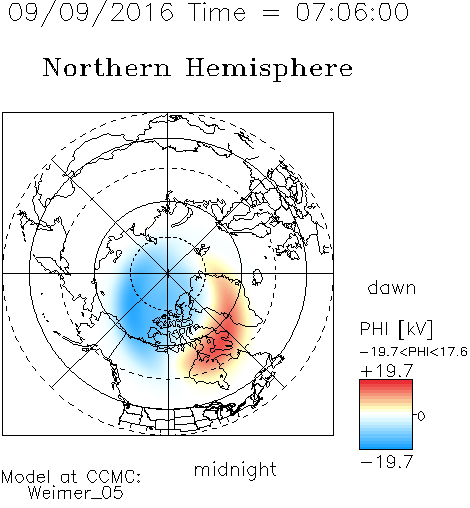 09/09/2016 Time = 07:06:00

Northern Hemisphere

dawn

PHI [kV]

−19.7<PHI<17.6

+19.7

0

−19.7

midnight

Model at CCMC:
Weimer_05